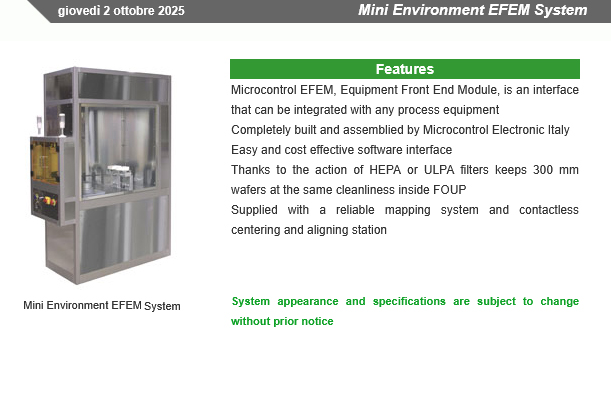 giovedì 2 ottobre 2025

Mini Environment EFEM System

Mini Environment EFEM System

Features

Microcontrol EFEM, Equipment Front End Module, is an interface that can be integrated with any process equipment

Completely built and assemblied by Microcontrol Electronic Italy

Easy and cost effective software interface

Thanks to the action of HEPA or ULPA filters keeps 300 mm wafers at the same cleanliness inside FOUP

Supplied with a reliable mapping system and contactless centering and aligning station

System appearance and specifications are subject to change without prior notice